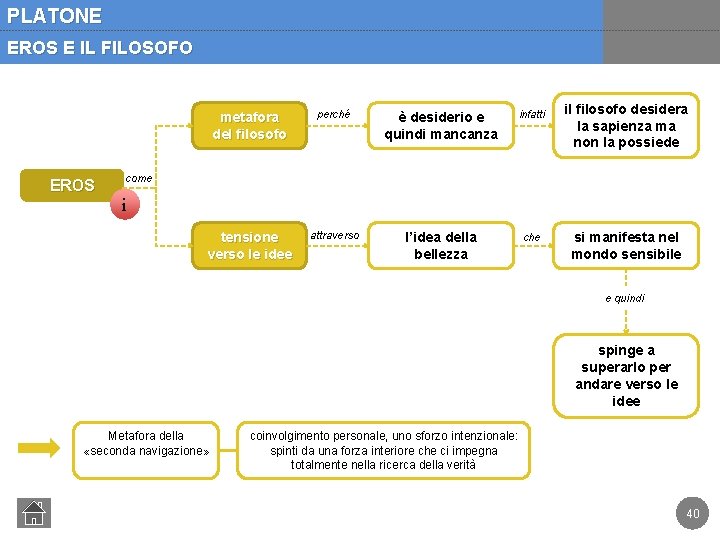 PLATONE
EROS E IL FILOSOFO

EROS

i

come

metafora del filosofo

perché

è desiderio e quindi mancanza

infatti

il filosofo desidera la sapienza ma non la possiede

tensione verso le idee

attraverso

l'idea della bellezza

che

si manifesta nel mondo sensibile

e quindi

spinge a superarlo per andare verso le idee

Metafora della «seconda navigazione»

coinvolgimento personale, uno sforzo intenzionale: spinti da una forza interiore che ci impegna totalmente nella ricerca della verità

40